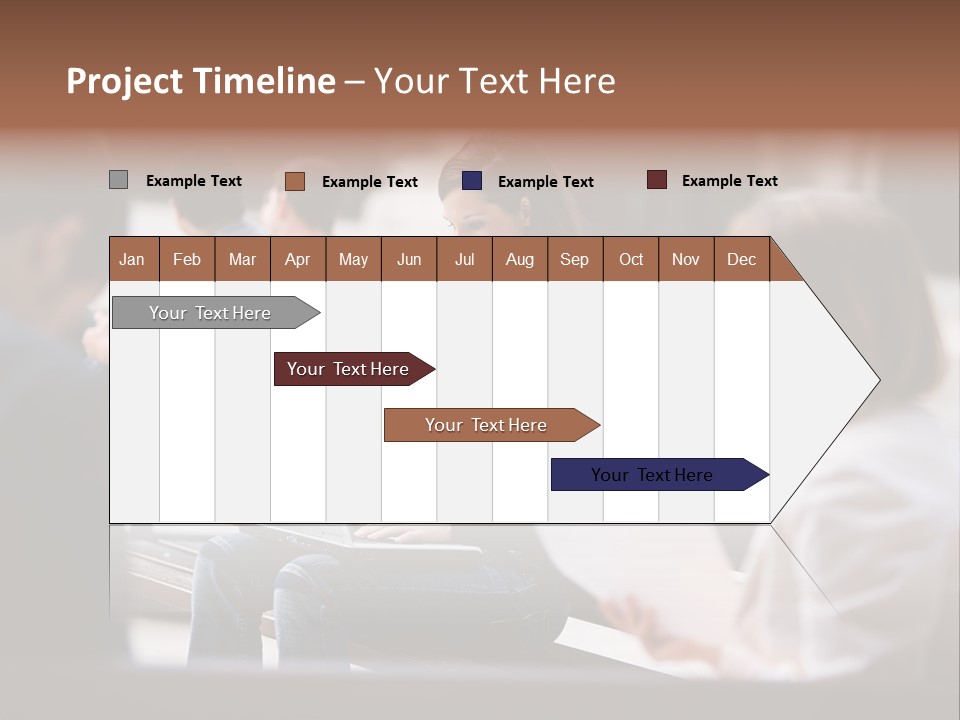 Project Timeline – Your Text Here

Example Text Example Text Example Text Example Text

| Jan | Feb | Mar | Apr | May | Jun | Jul | Aug | Sep | Oct | Nov | Dec |
|---|---|---|---|---|---|---|---|---|---|---|---|

Your Text Here

Your Text Here

Your Text Here

Your Text Here